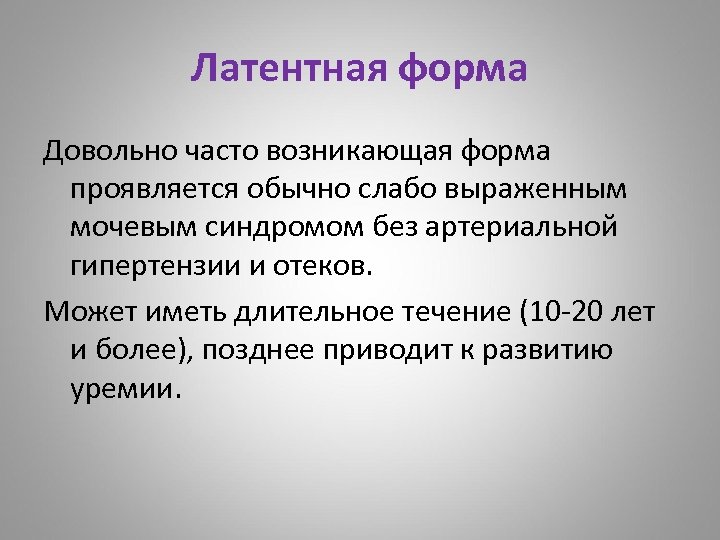 Латентная форма

Довольно часто возникающая форма проявляется обычно слабо выраженным мочевым синдромом без артериальной гипертензии и отеков.

Может иметь длительное течение (10-20 лет и более), позднее приводит к развитию уремии.